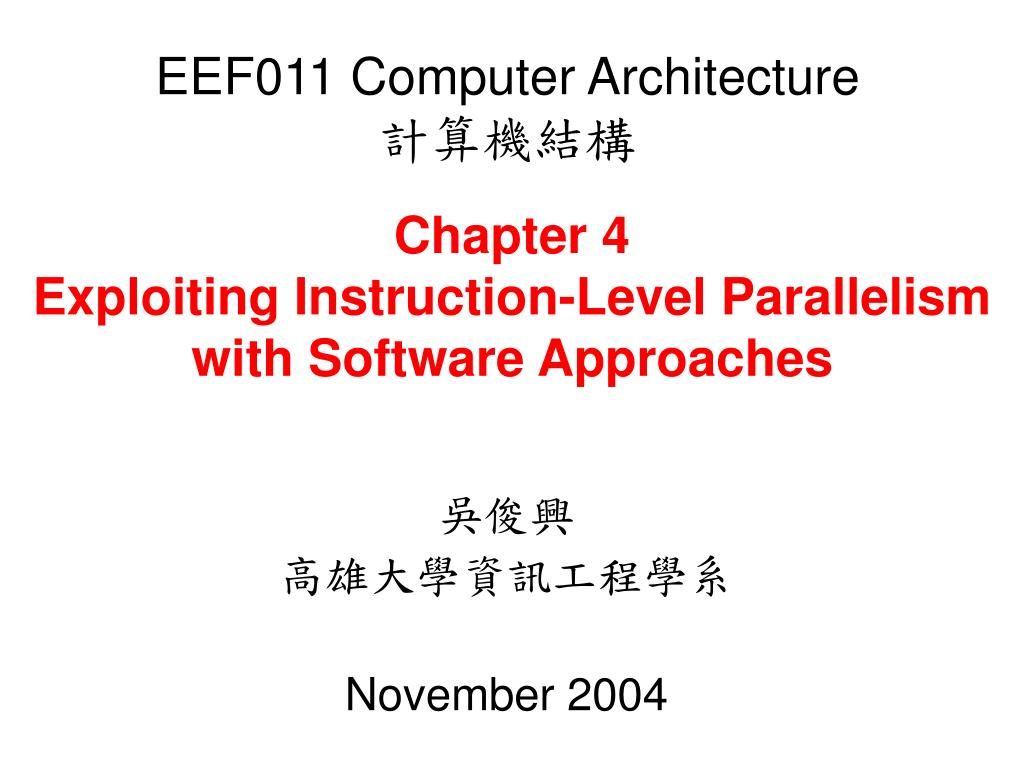 EEF011 Computer Architecture
計算機結構

Chapter 4
Exploiting Instruction-Level Parallelism with Software Approaches

吳俊興
高雄大學資訊工程學系

November 2004